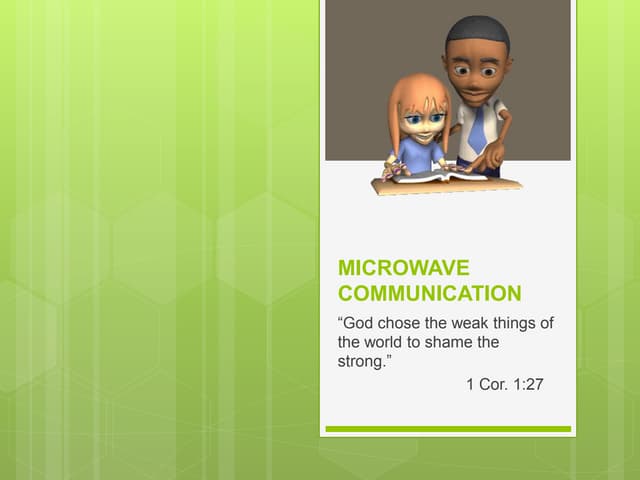 MICROWAVE COMMUNICATION

“God chose the weak things of the world to shame the strong.”

1 Cor. 1:27